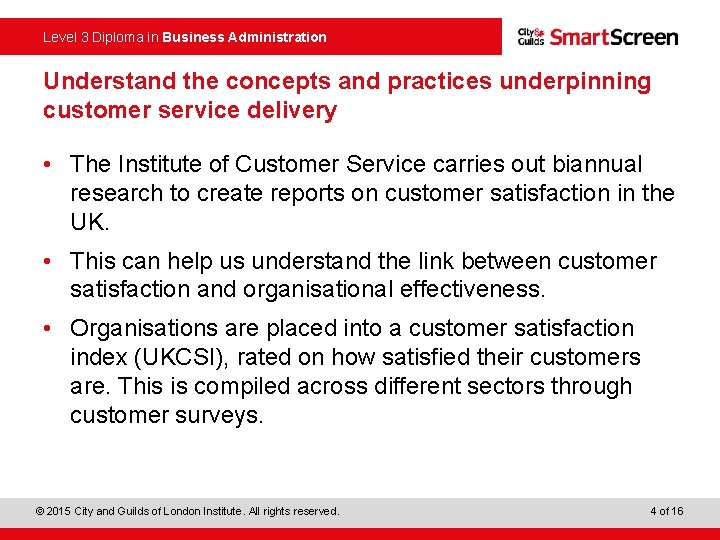 Level 3 Diploma in Business Administration

City & Guilds SmartScreen

Understand the concepts and practices underpinning customer service delivery

• The Institute of Customer Service carries out biannual research to create reports on customer satisfaction in the UK.

• This can help us understand the link between customer satisfaction and organisational effectiveness.

• Organisations are placed into a customer satisfaction index (UKCSI), rated on how satisfied their customers are. This is compiled across different sectors through customer surveys.

© 2015 City and Guilds of London Institute. All rights reserved.

4 of 16